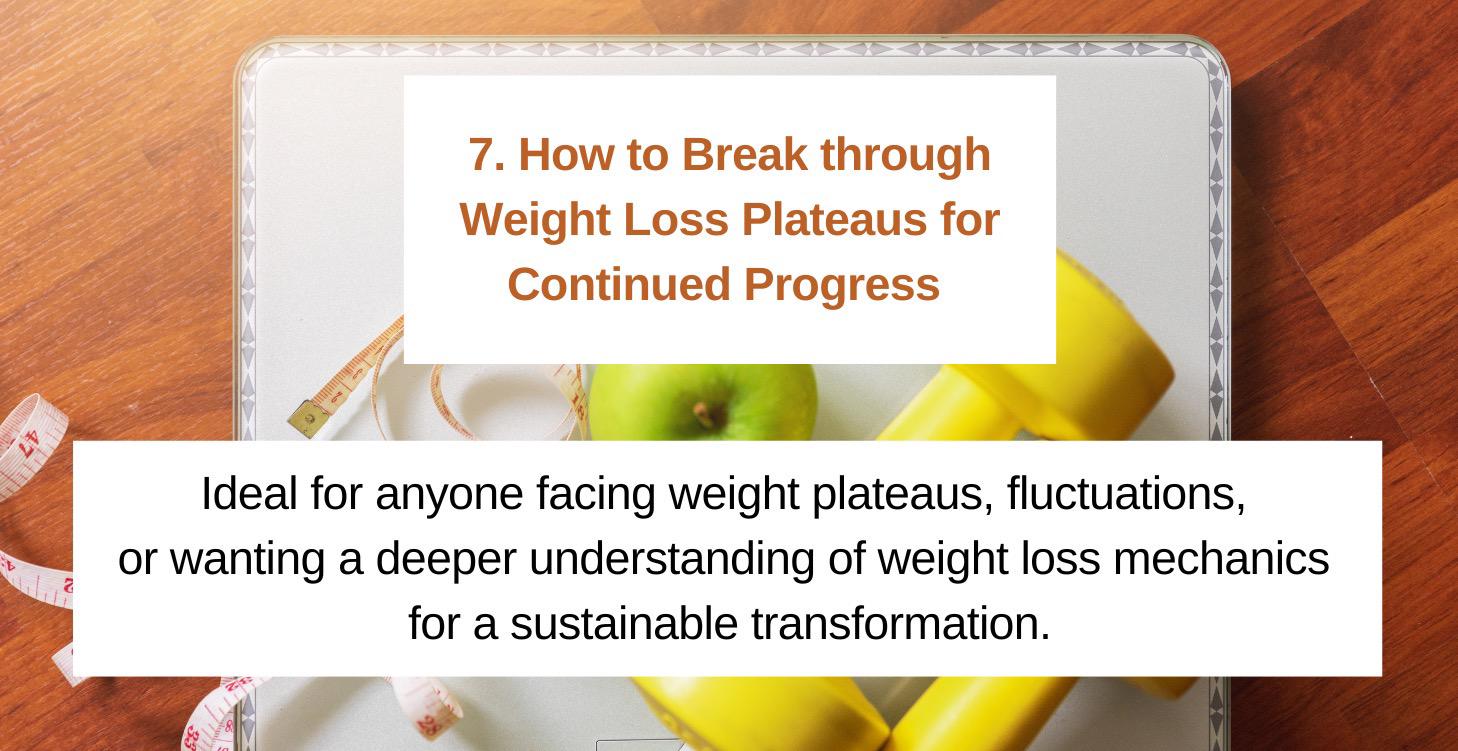 7. How to Break through Weight Loss Plateaus for Continued Progress

Ideal for anyone facing weight plateaus, fluctuations, or wanting a deeper understanding of weight loss mechanics for a sustainable transformation.